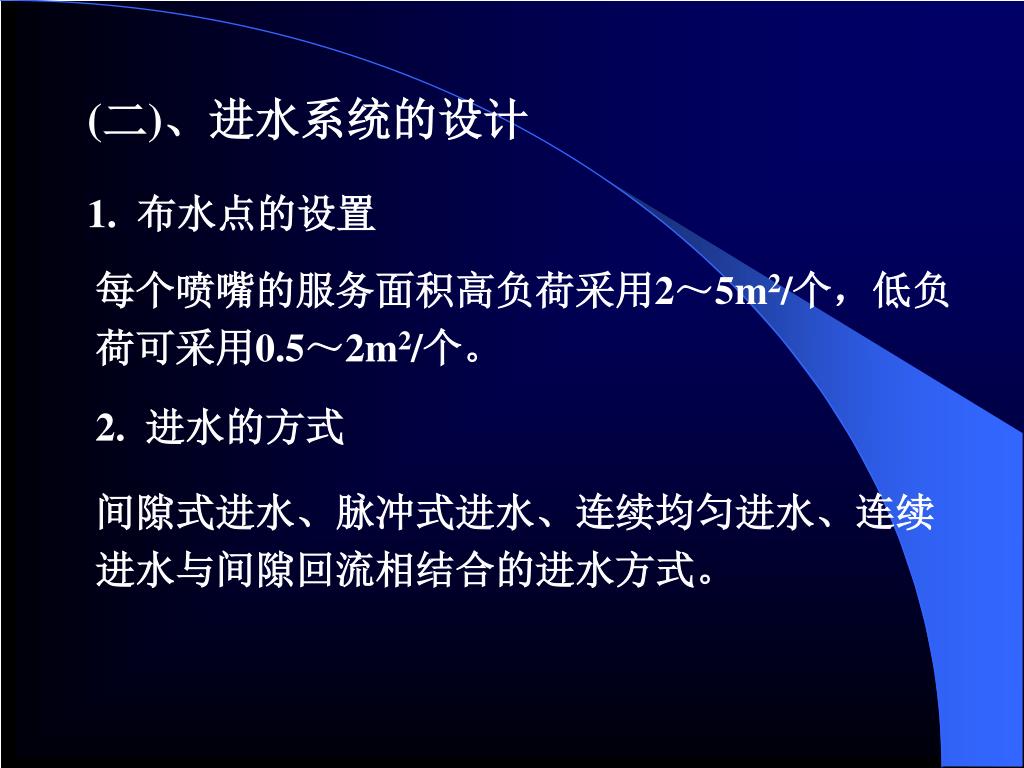 (二)、进水系统的设计

1. 布水点的设置

每个喷嘴的服务面积高负荷采用2～5$m^2$/个，低负荷可采用0.5～2$m^2$/个。

2. 进水的方式

间隙式进水、脉冲式进水、连续均匀进水、连续进水与间隙回流相结合的进水方式。